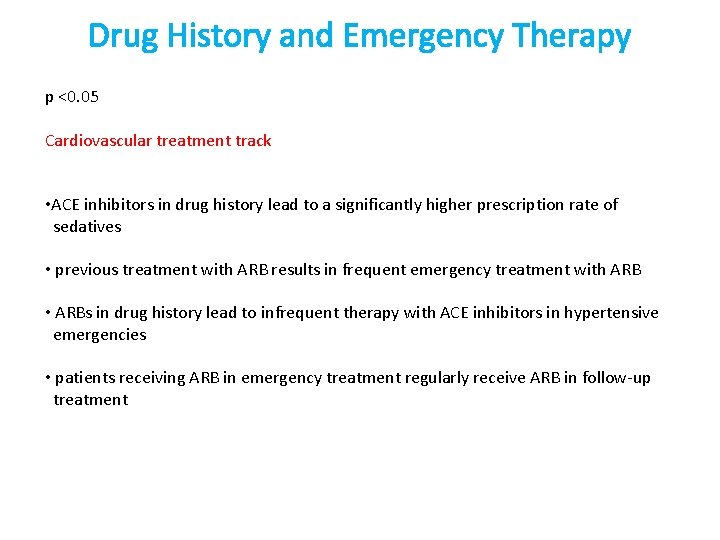 Drug History and Emergency Therapy

p <0.05

Cardiovascular treatment track

•ACE inhibitors in drug history lead to a significantly higher prescription rate of sedatives

• previous treatment with ARB results in frequent emergency treatment with ARB

• ARBs in drug history lead to infrequent therapy with ACE inhibitors in hypertensive emergencies

• patients receiving ARB in emergency treatment regularly receive ARB in follow-up treatment